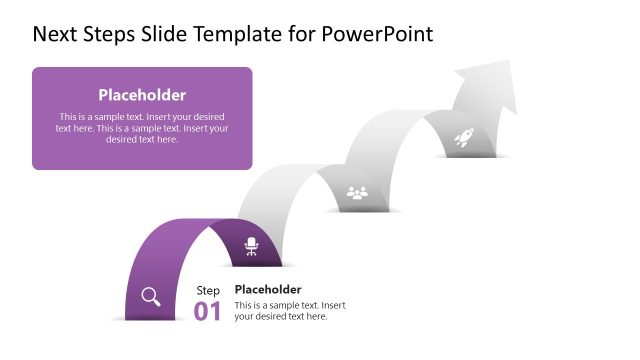 Next Steps Slide Template for PowerPoint

Placeholder

This is a sample text. Insert your desired text here. This is a sample text. Insert your desired text here.

Step
01

Placeholder

This is a sample text. Insert your desired text here.